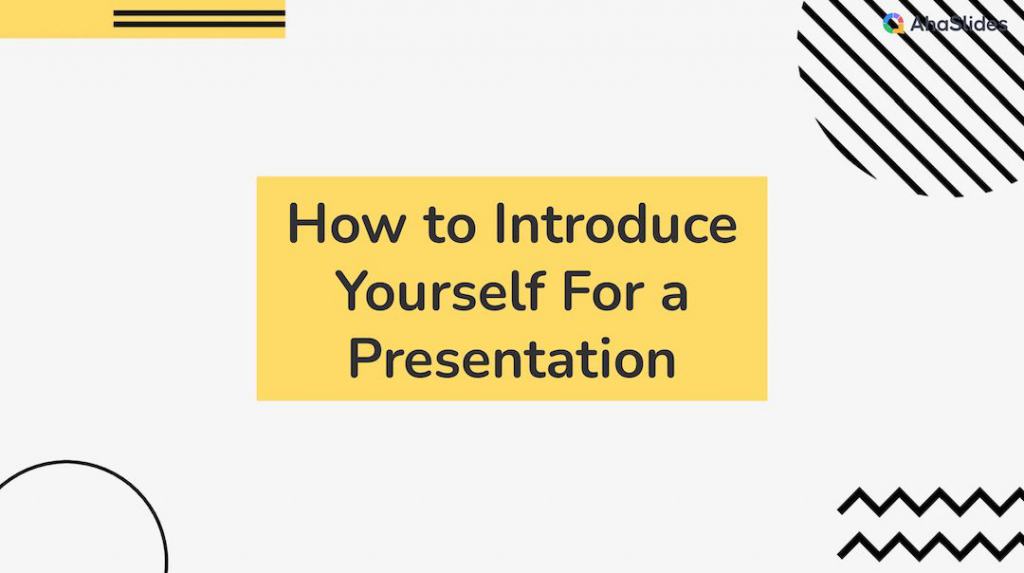 AhaSlides

How to Introduce Yourself For a Presentation